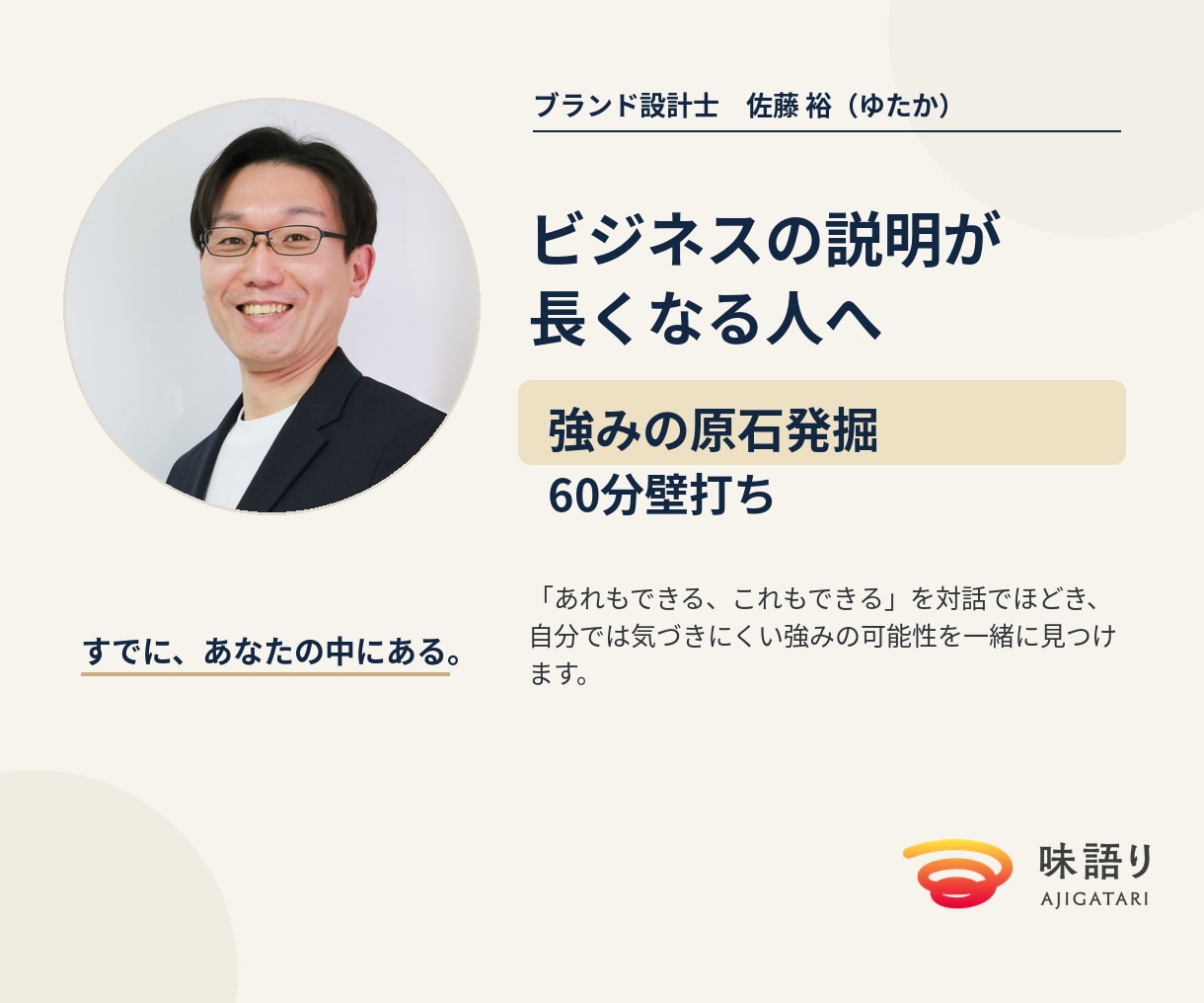 ブランド設計士 佐藤 裕（ゆたか）

ビジネスの説明が
長くなる人へ

強みの原石発掘
60分壁打ち

すでに、あなたの中にある。

「あれもできる、これもできる」を対話でほどき、自分では気づきにくい強みの可能性を一緒に見つけます。

味語り
AJIGATARI